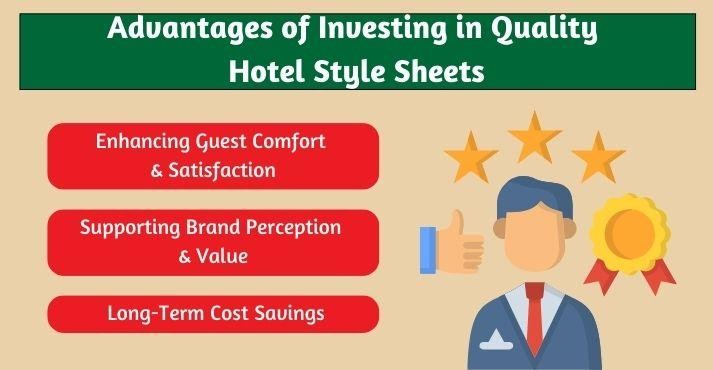 Advantages of Investing in Quality Hotel Style Sheets

Enhancing Guest Comfort & Satisfaction

Supporting Brand Perception & Value

Long-Term Cost Savings